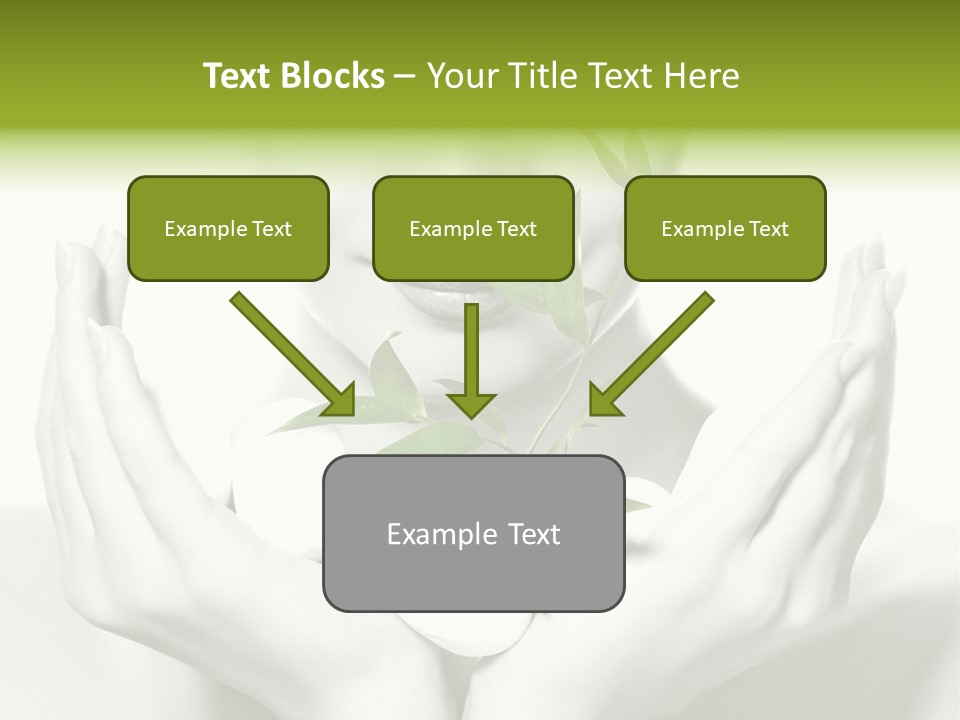 Text Blocks – Your Title Text Here

Example Text

Example Text

Example Text

Example Text